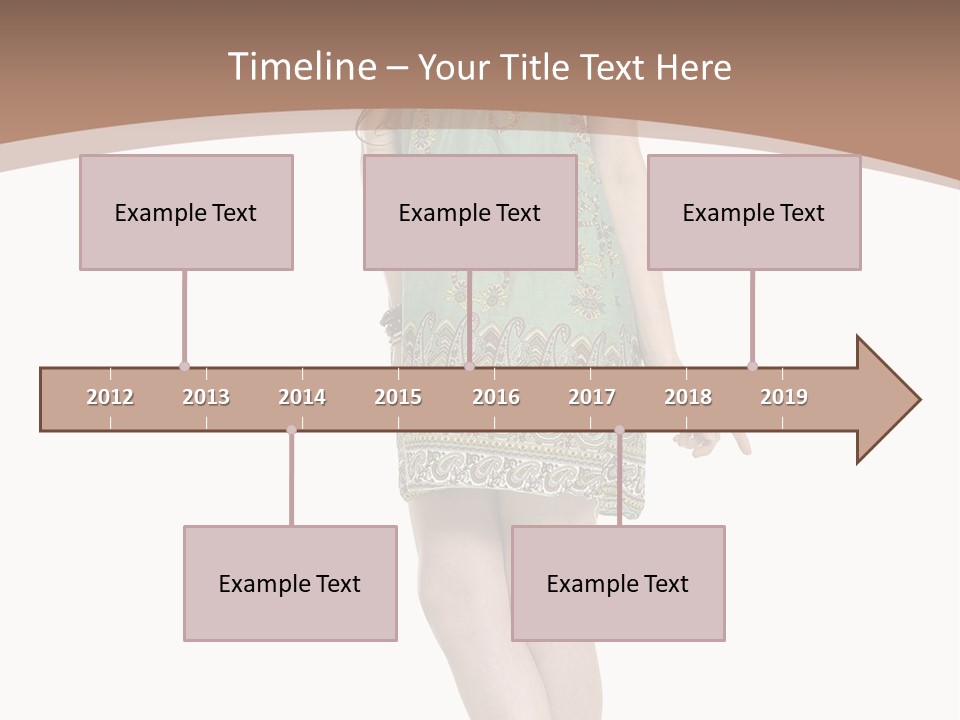 Timeline – Your Title Text Here

Example Text

Example Text

Example Text

2012 2013 2014 2015 2016 2017 2018 2019

Example Text

Example Text